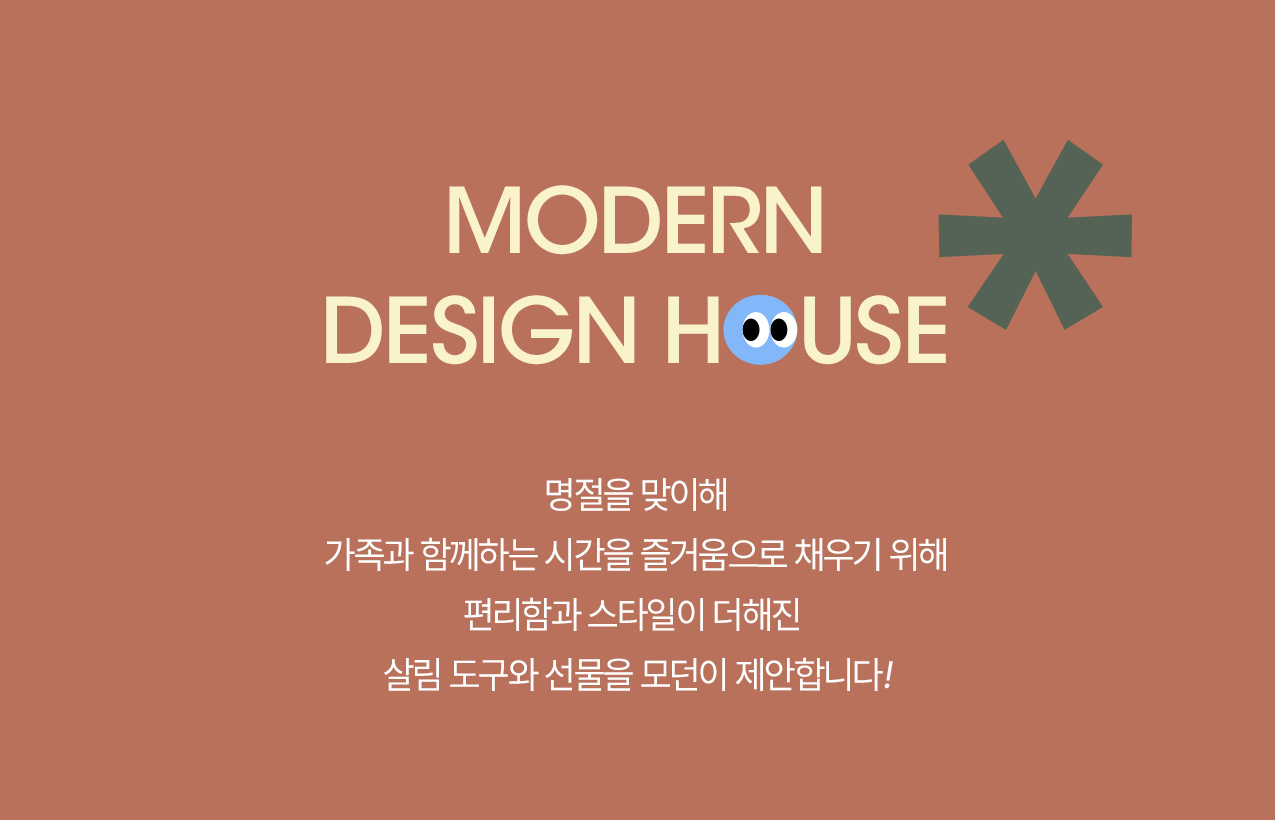 MODERN
DESIGN HOUSE

명절을 맞이해
가족과 함께하는 시간을 즐거움으로 채우기 위해
편리함과 스타일이 더해진
살림 도구와 선물을 모던이 제안합니다!